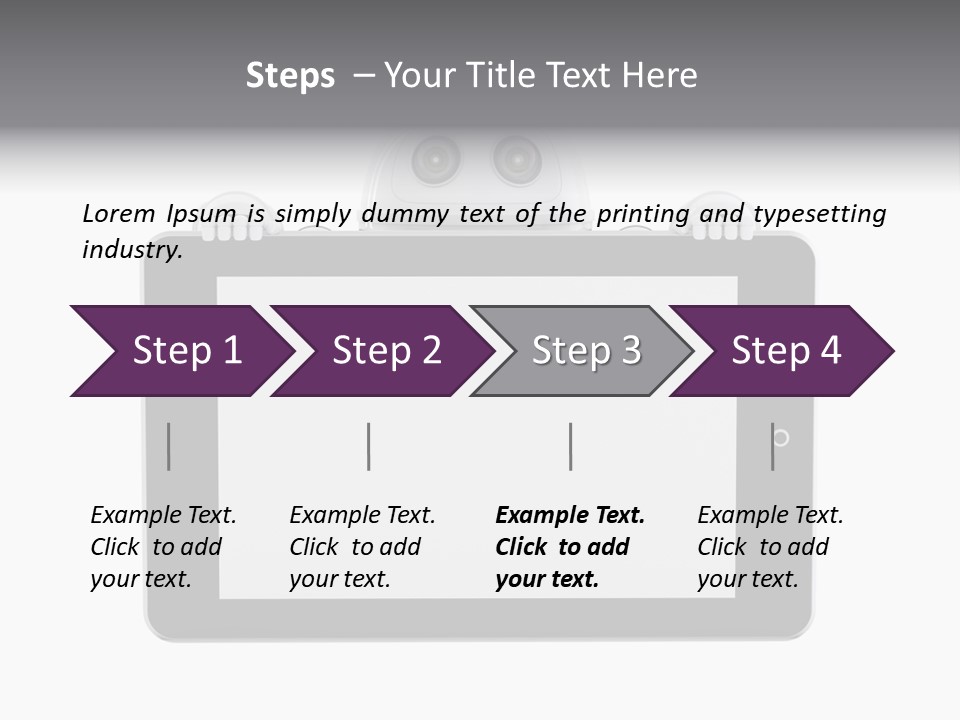 Steps – Your Title Text Here

Lorem Ipsum is simply dummy text of the printing and typesetting industry.

Step 1

Step 2

Step 3

Step 4

Example Text. Click to add your text.

Example Text. Click to add your text.

Example Text. Click to add your text.

Example Text. Click to add your text.